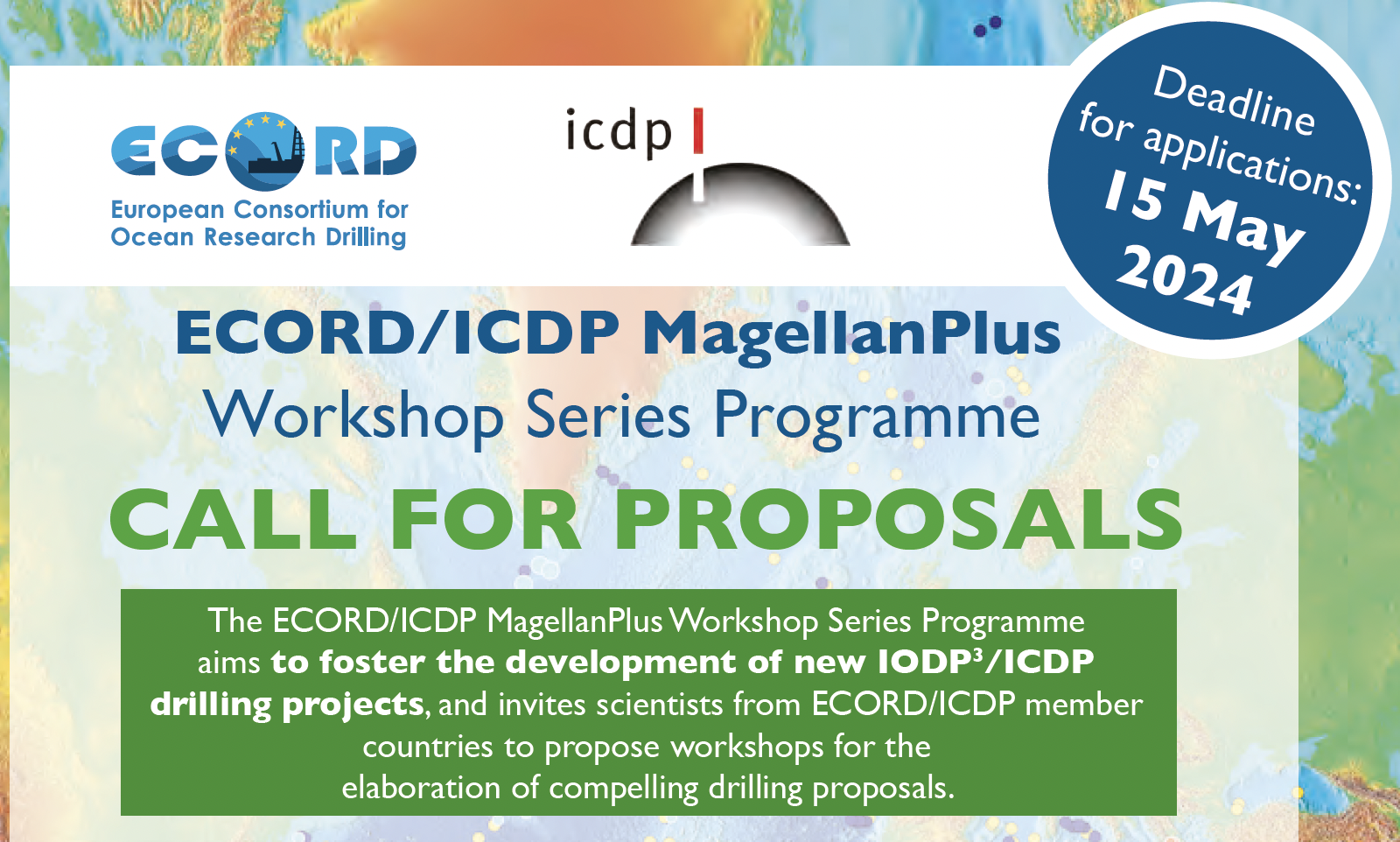 ECORD
European Consortium for Ocean Research Drilling

icdp

Deadline for applications: 15 May 2024

ECORD/ICDP MagellanPlus
Workshop Series Programme

CALL FOR PROPOSALS

The ECORD/ICDP MagellanPlus Workshop Series Programme aims to foster the development of new IODP$^3$/ICDP drilling projects, and invites scientists from ECORD/ICDP member countries to propose workshops for the elaboration of compelling drilling proposals.